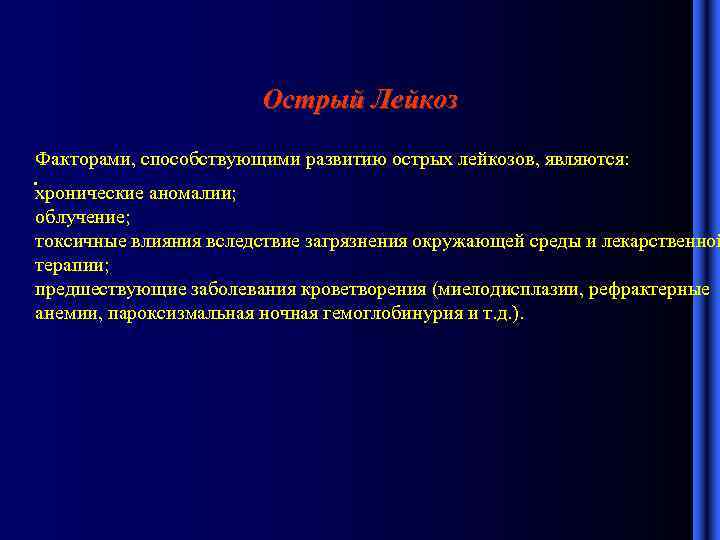 Острый Лейкоз

Факторами, способствующими развитию острых лейкозов, являются:

хронические аномалии;
облучение;
токсичные влияния вследствие загрязнения окружающей среды и лекарственной терапии;
предшествующие заболевания кроветворения (миелодисплазии, рефрактерные анемии, пароксизмальная ночная гемоглобинурия и т.д.).